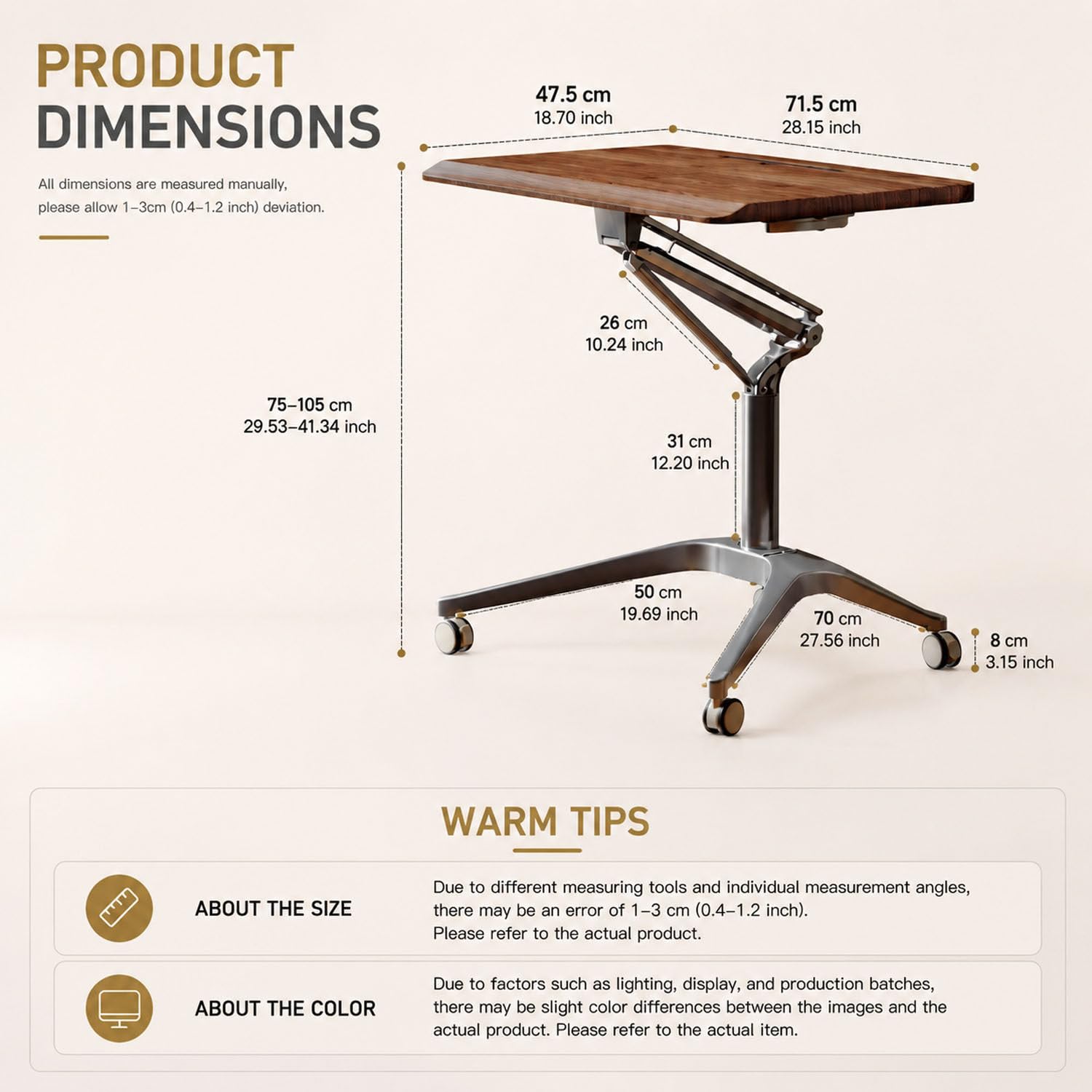 PRODUCT
DIMENSIONS

All dimensions are measured manually, please allow 1–3cm (0.4–1.2 inch) deviation.

47.5 cm
18.70 inch

71.5 cm
28.15 inch

26 cm
10.24 inch

75–105 cm
29.53–41.34 inch

31 cm
12.20 inch

50 cm
19.69 inch

70 cm
27.56 inch

8 cm
3.15 inch

WARM TIPS

ABOUT THE SIZE

Due to different measuring tools and individual measurement angles, there may be an error of 1–3 cm (0.4–1.2 inch).
Please refer to the actual product.

ABOUT THE COLOR

Due to factors such as lighting, display, and production batches, there may be slight color differences between the images and the actual product. Please refer to the actual item.